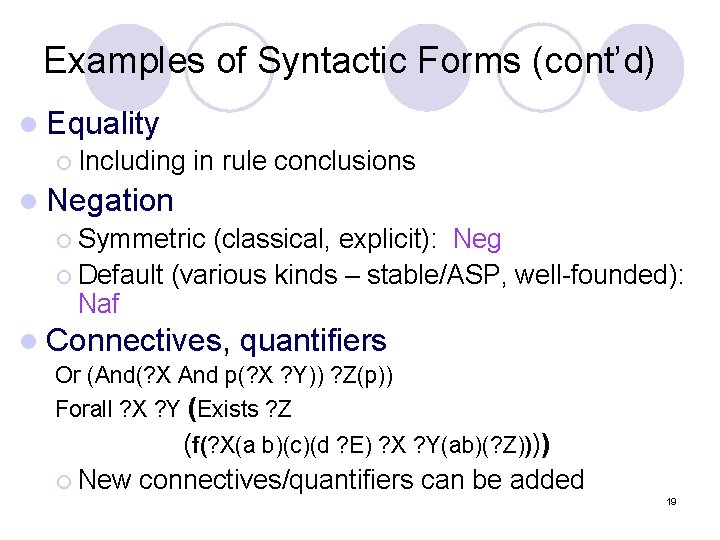 Examples of Syntactic Forms (cont'd)

Equality
Including in rule conclusions

Negation
Symmetric (classical, explicit): Neg
Default (various kinds – stable/ASP, well-founded): Naf

Connectives, quantifiers
Or (And(?X And p(?X ?Y)) ?Z(p))
Forall ?X ?Y (Exists ?Z
(f(?X(a b)(c)(d ?E) ?X ?Y(ab)(?Z))))
New connectives/quantifiers can be added

19